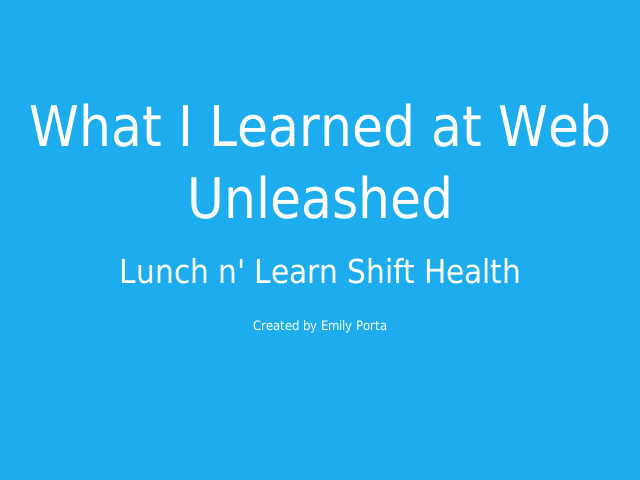 What I Learned at Web Unleashed

Lunch n' Learn Shift Health

Created by Emily Porta